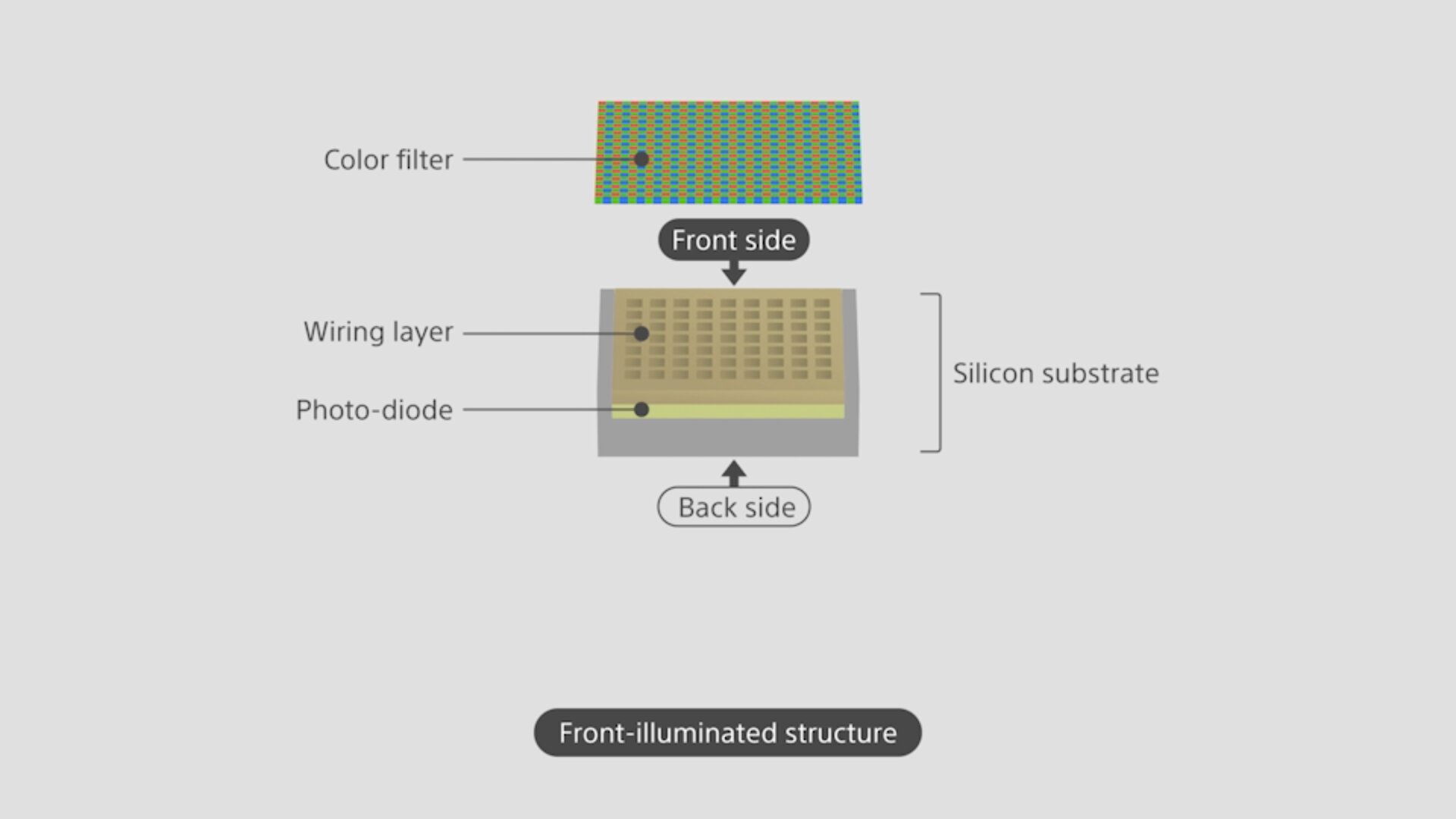 Color filter

Front side

Wiring layer

Photo-diode

Silicon substrate

Back side

Front-illuminated structure